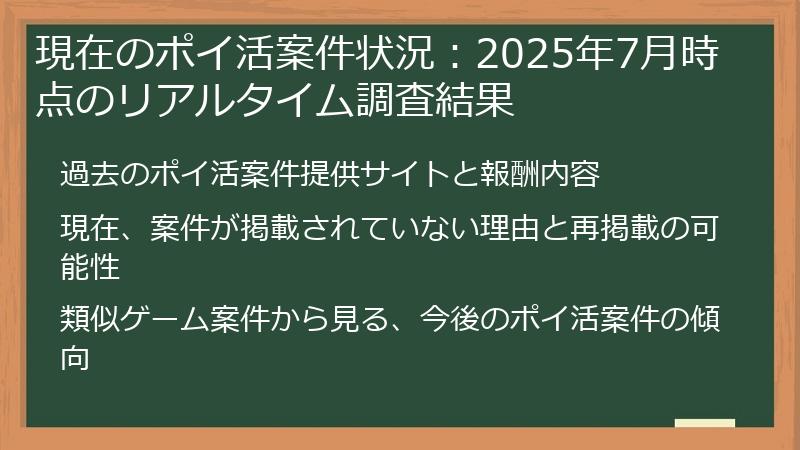 現在のポイ活案件状況：2025年7月時点のリアルタイム調査結果

過去のポイ活案件提供サイトと報酬内容

現在、案件が掲載されていない理由と再掲載の可能性

類似ゲーム案件から見る、今後のポイ活案件の傾向